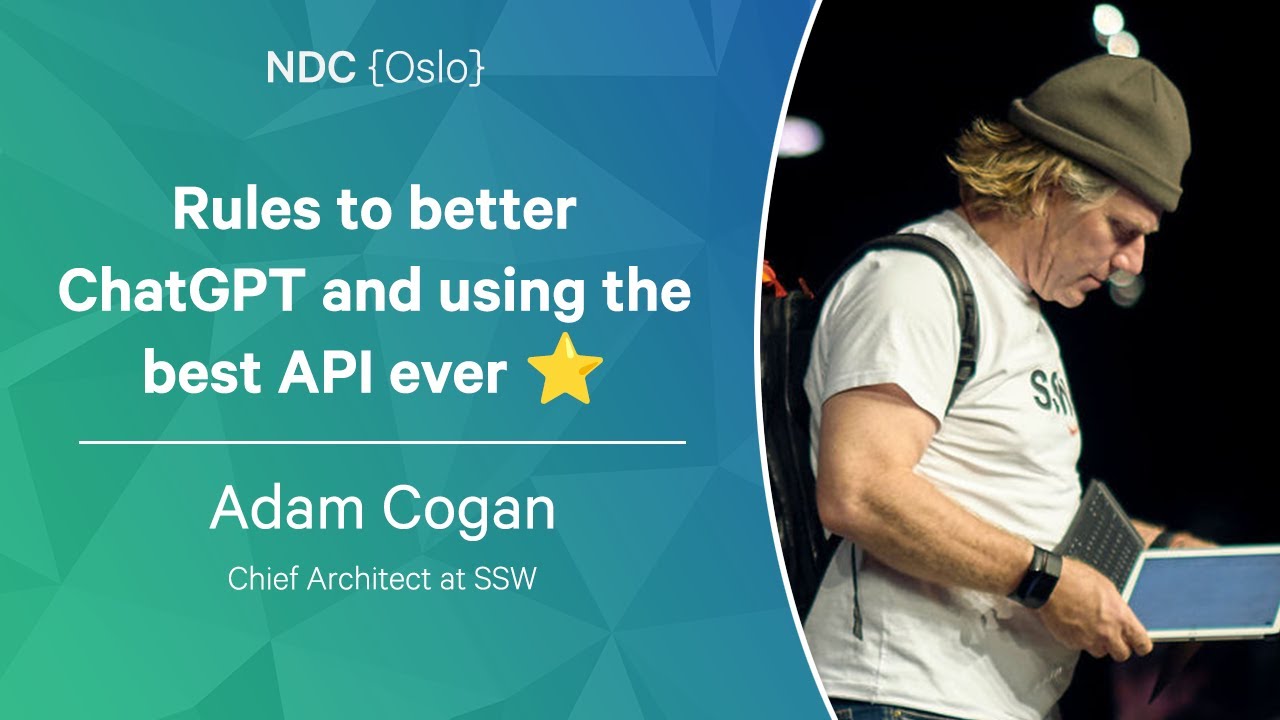 NDC {Oslo}

Rules to better ChatGPT and using the best API ever ⭐

Adam Cogan

Chief Architect at SSW

SSW